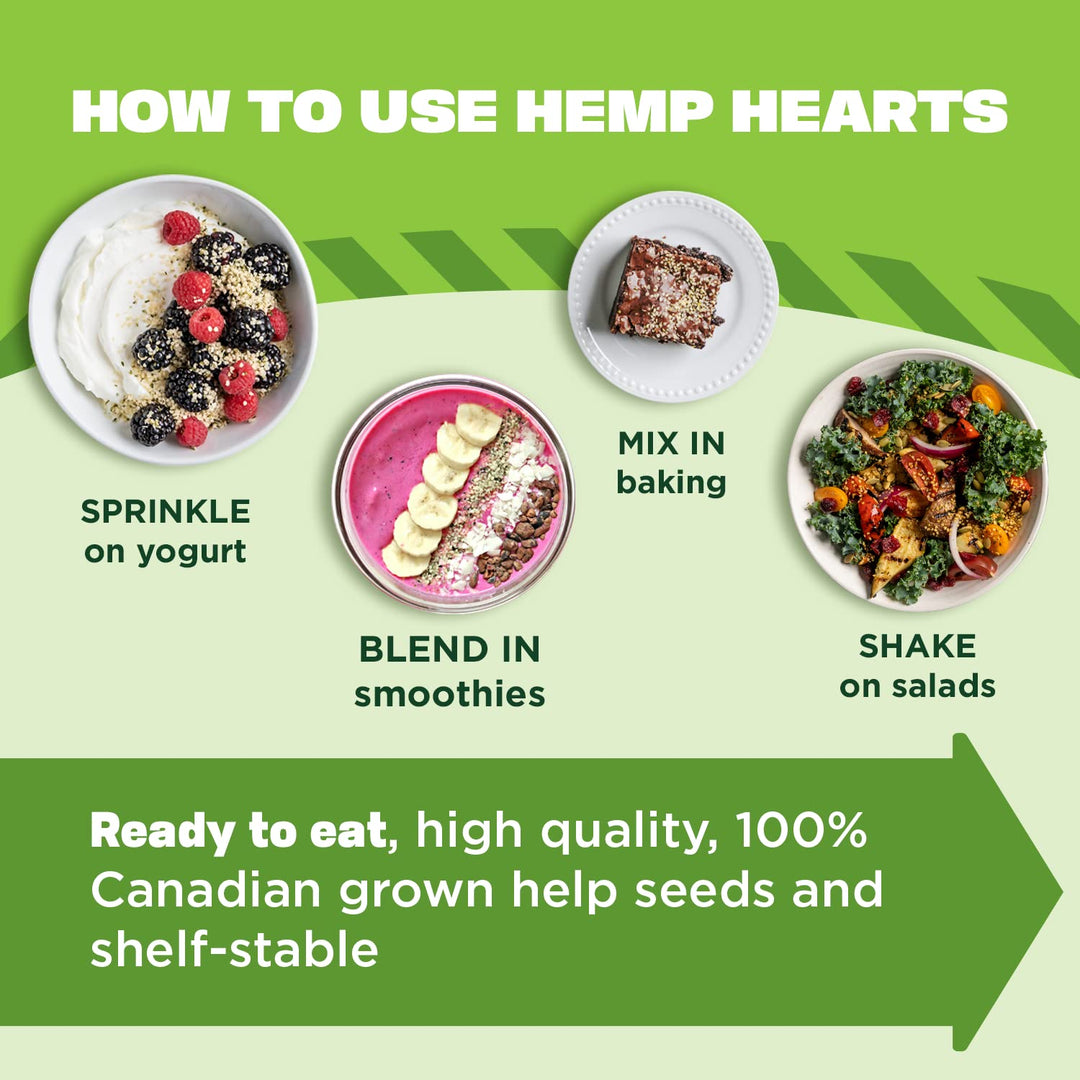 HOW TO USE HEMP HEARTS

SPRINKLE
on yogurt

BLEND IN
smoothies

MIX IN
baking

SHAKE
on salads

Ready to eat, high quality, 100% Canadian grown help seeds and shelf-stable